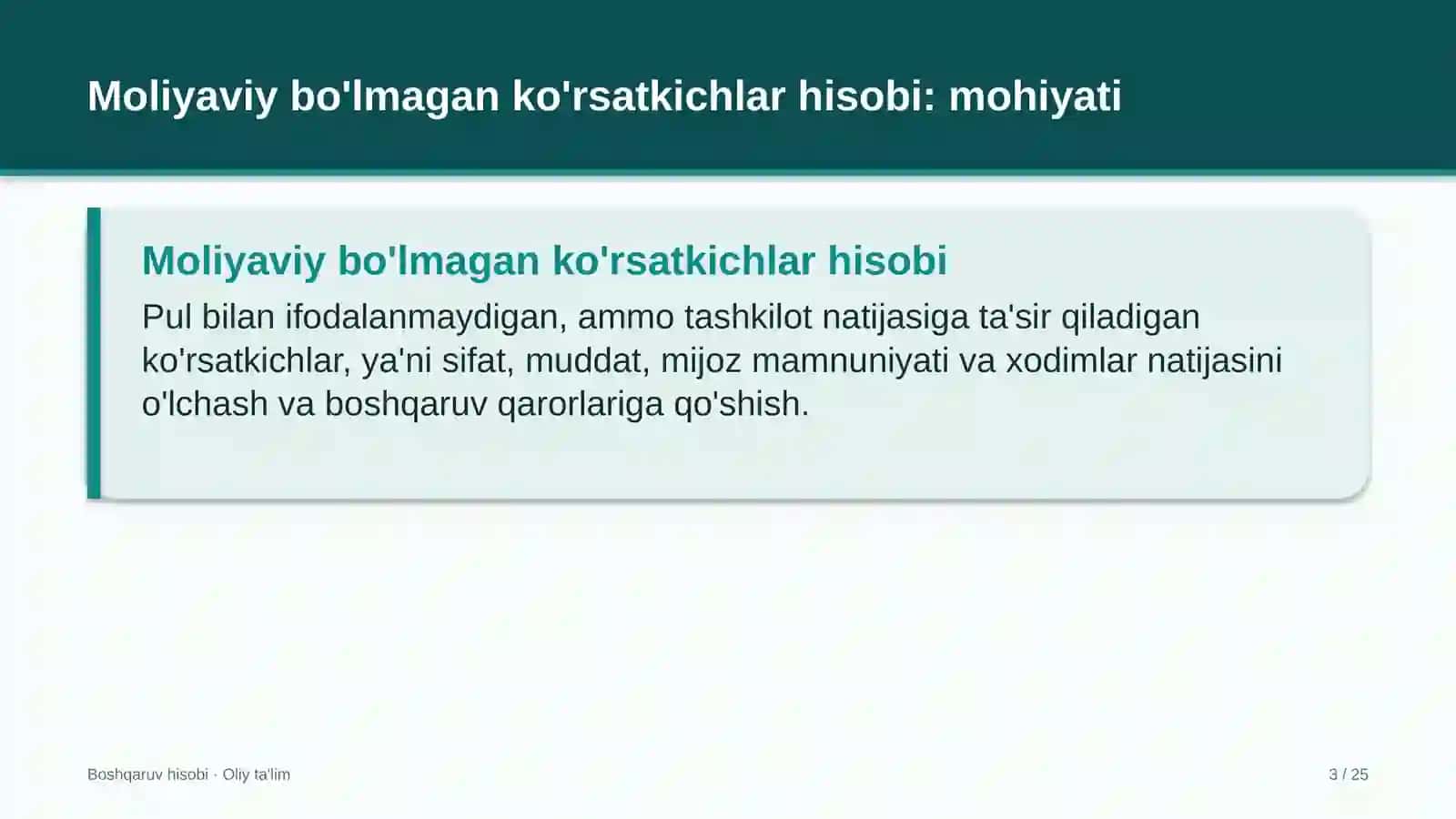 Moliyaviy bo'lmagan ko'rsatkichlar hisobi: mohiyati

Moliyaviy bo'lmagan ko'rsatkichlar hisobi

Pul bilan ifodalanmaydigan, ammo tashkilot natijasiga ta'sir qiladigan ko'rsatkichlar, ya'ni sifat, muddat, mijoz mamnuniyati va xodimlar natijasini o'lchash va boshqaruv qarorlariga qo'shish.

Boshqaruv hisobi · Oliy ta'lim

3 / 25